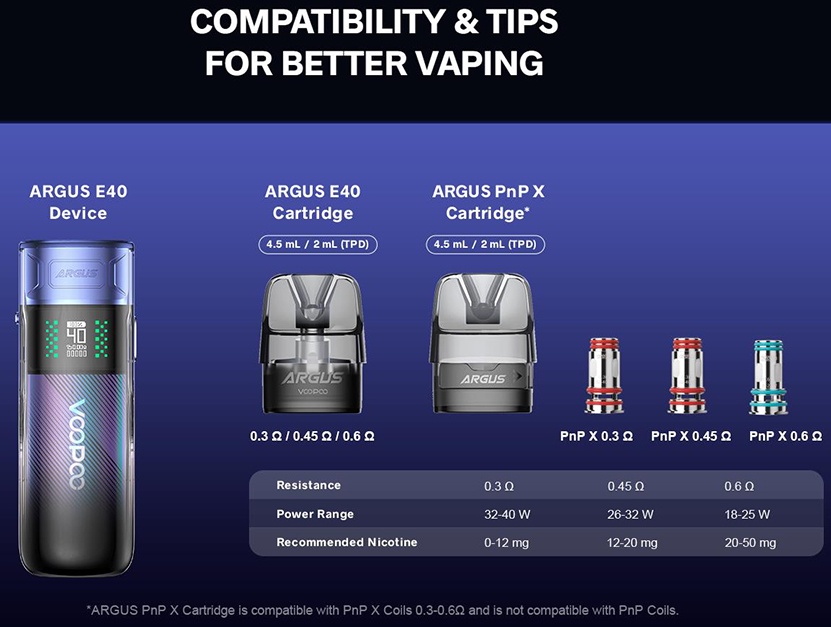 COMPATIBILITY & TIPS FOR BETTER VAPING

ARGUS E40 Device

ARGUS

40

VOOPOO

ARGUS E40 Cartridge

4.5 mL / 2 mL (TPD)

ARGUS

VOOPOO

0.3 Ω / 0.45 Ω / 0.6 Ω

ARGUS PnP X Cartridge*

4.5 mL / 2 mL (TPD)

ARGUS

PnP X 0.3 Ω

PnP X 0.45 Ω

PnP X 0.6 Ω

| Resistance | 0.3 Ω | 0.45 Ω | 0.6 Ω |
|---|---|---|---|
| Power Range | 32-40 W | 26-32 W | 18-25 W |
| Recommended Nicotine | 0-12 mg | 12-20 mg | 20-50 mg |

*ARGUS PnP X Cartridge is compatible with PnP X Coils 0.3-0.6Ω and is not compatible with PnP Coils.